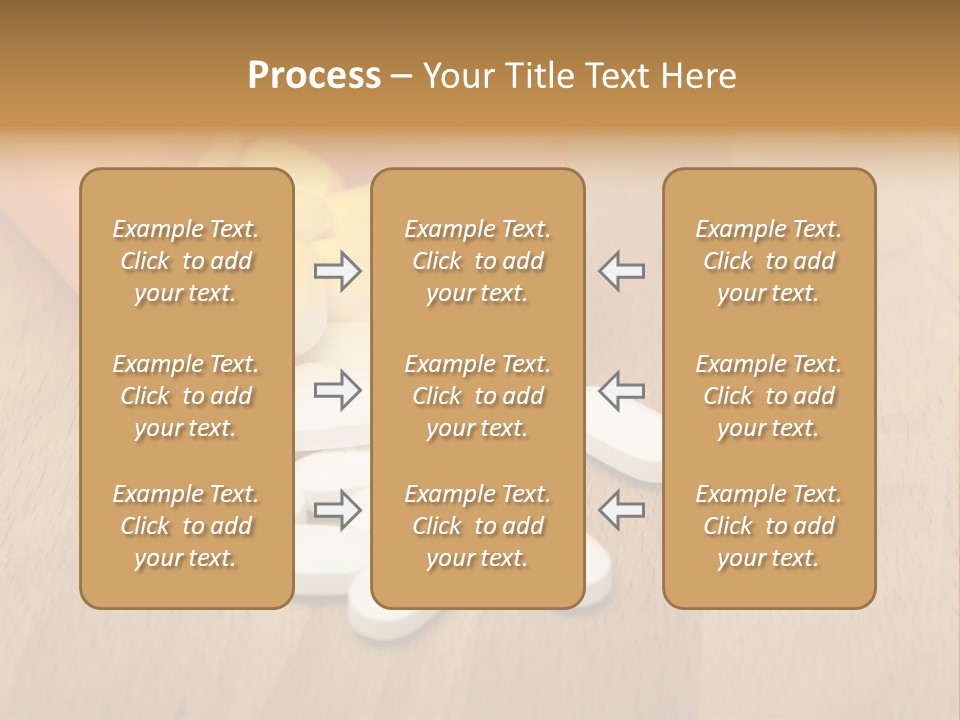 Process – Your Title Text Here

Example Text. Click to add your text.

Example Text. Click to add your text.

Example Text. Click to add your text.

Example Text. Click to add your text.

Example Text. Click to add your text.

Example Text. Click to add your text.

Example Text. Click to add your text.

Example Text. Click to add your text.

Example Text. Click to add your text.